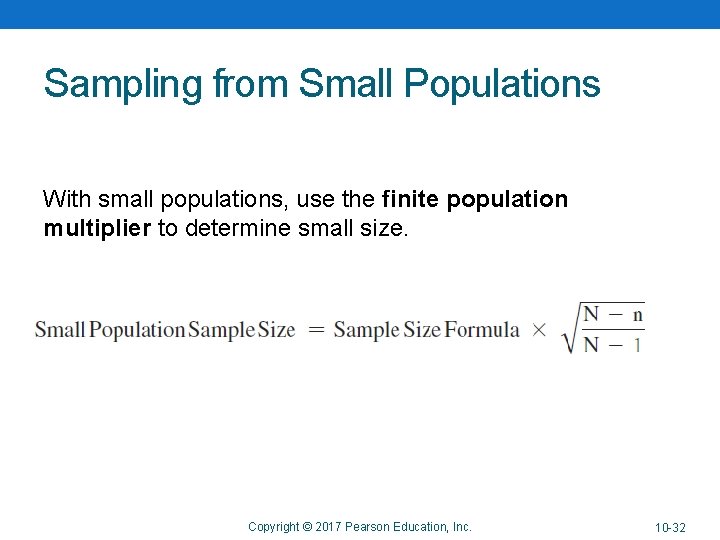 Sampling from Small Populations

With small populations, use the finite population multiplier to determine small size.

$\text{Small Population Sample Size} = \text{Sample Size Formula} \times \sqrt{\frac{N - n}{N - 1}}$

Copyright © 2017 Pearson Education, Inc.

10-32